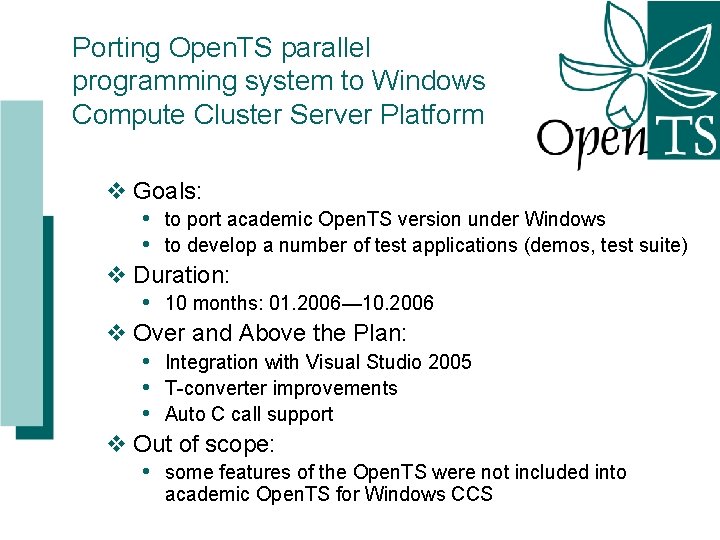 Porting OpenTS parallel programming system to Windows Compute Cluster Server Platform

OpenTS

❖ Goals:
• to port academic OpenTS version under Windows
• to develop a number of test applications (demos, test suite)

❖ Duration:
• 10 months: 01.2006—10.2006

❖ Over and Above the Plan:
• Integration with Visual Studio 2005
• T-converter improvements
• Auto C call support

❖ Out of scope:
• some features of the OpenTS were not included into academic OpenTS for Windows CCS